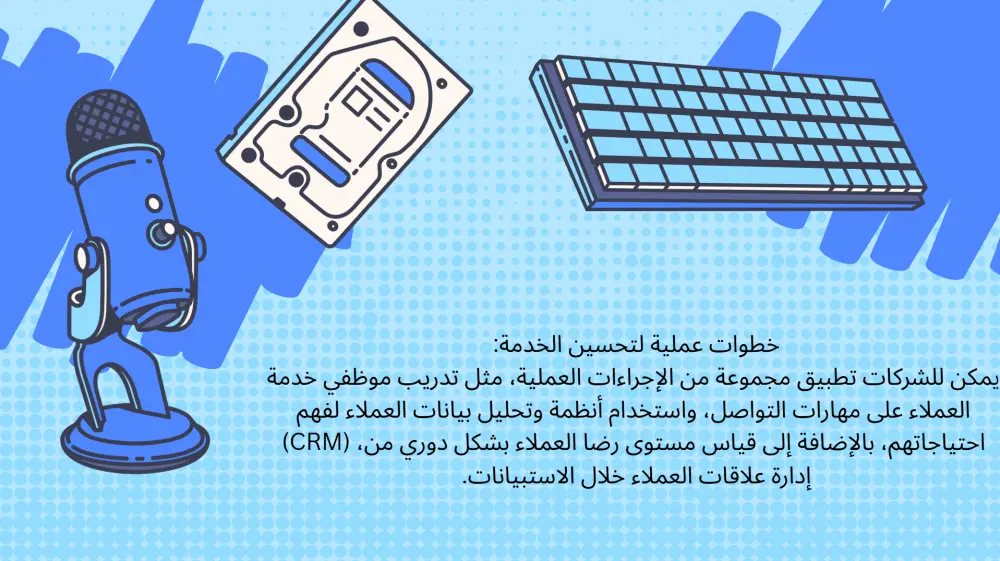 خطوات عملية لتحسين الخدمة:
يمكن للشركات تطبيق مجموعة من الإجراءات العملية، مثل تدريب موظفي خدمة العملاء على مهارات التواصل، واستخدام أنظمة وتحليل بيانات العملاء لفهم احتياجاتهم، بالإضافة إلى قياس مستوى رضا العملاء بشكل دوري من، (CRM) إدارة علاقات العملاء خلال الاستبيانات.